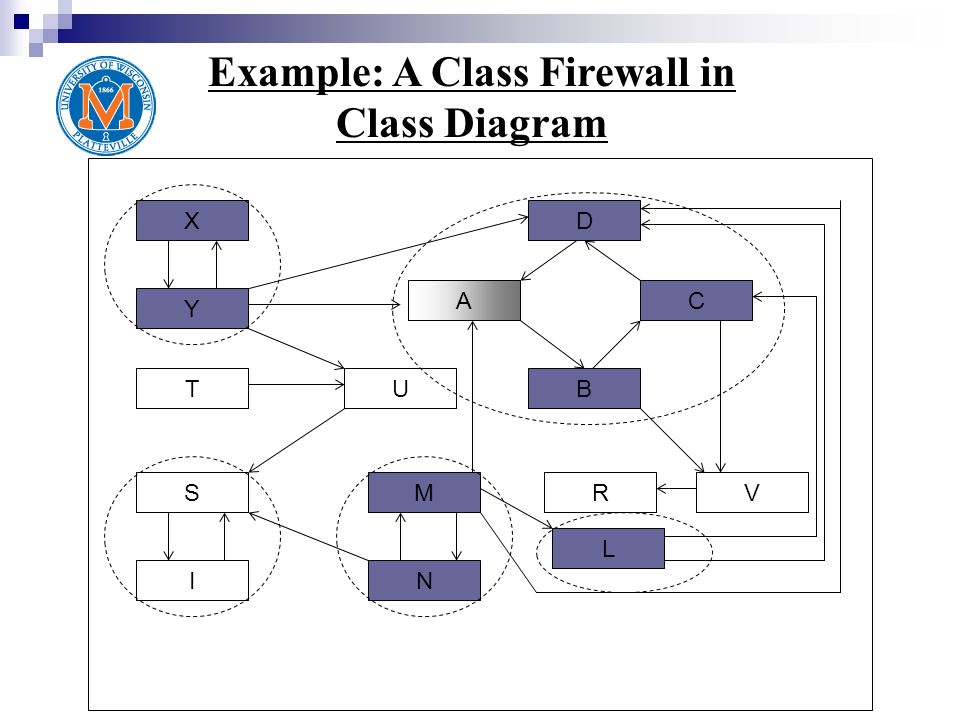 UNIVERSITY OF WISCONSIN
1866
M
PLATTEVILLE

Example: A Class Firewall in Class Diagram

X
D
Y
A
C
T
U
B
S
M
R
V
L
I
N